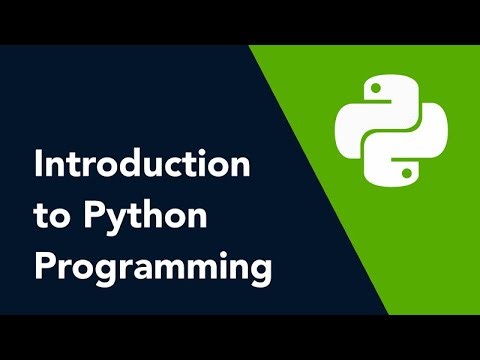 Introduction to Python Programming